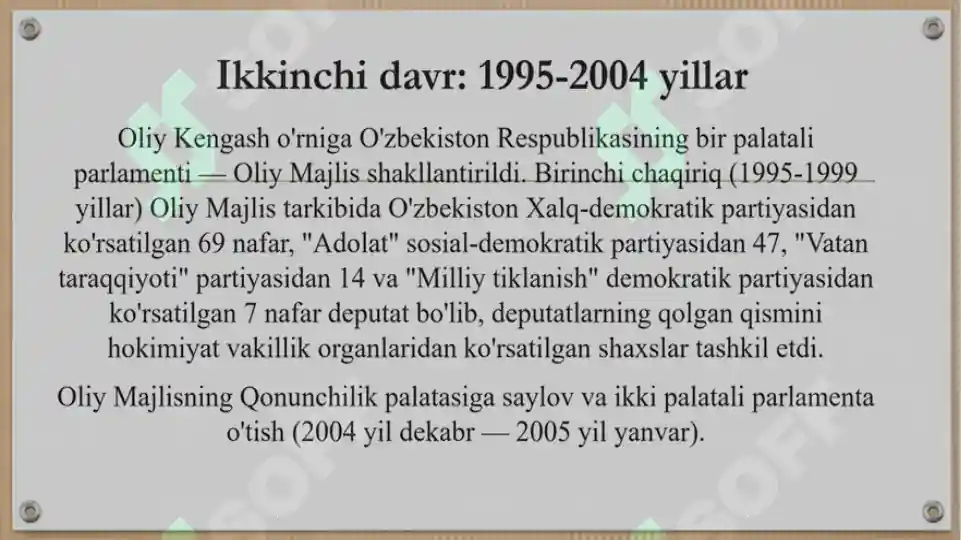 Ikkinchi davr: 1995-2004 yillar

Oliy Kengash o'rniga O'zbekiston Respublikasining bir palatali parlamenti — Oliy Majlis shakllantirildi. Birinchi chaqiriq (1995-1999 yillar) Oliy Majlis tarkibida O'zbekiston Xalq-demokratik partiyasidan ko'rsatilgan 69 nafar, "Adolat" sosial-demokratik partiyasidan 47, "Vatan taraqqiyoti" partiyasidan 14 va "Milliy tiklanish" demokratik partiyasidan ko'rsatilgan 7 nafar deputat bo'lib, deputatlarning qolgan qismini hokimiyat vakillik organlaridan ko'rsatilgan shaxslar tashkil etdi.

Oliy Majlisning Qonunchilik palatasiga saylov va ikki palatali parlamenta o'tish (2004 yil dekabr — 2005 yil yanvar).